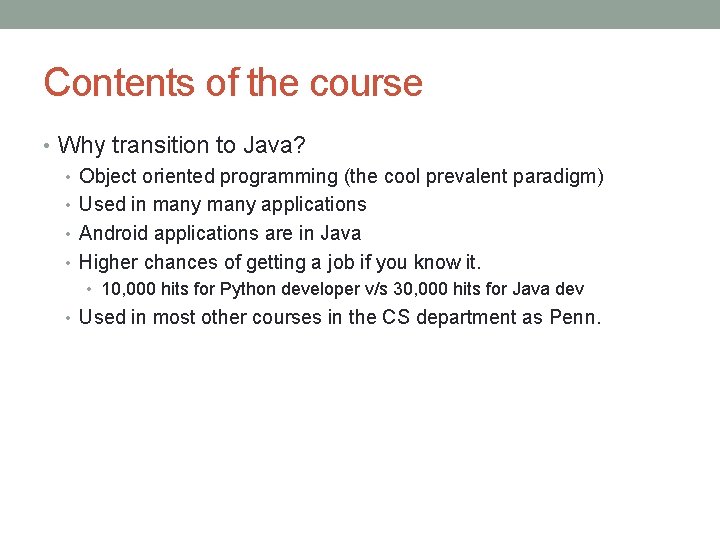 Contents of the course

• Why transition to Java?
• Object oriented programming (the cool prevalent paradigm)
• Used in many many applications
• Android applications are in Java
• Higher chances of getting a job if you know it.
• 10,000 hits for Python developer v/s 30,000 hits for Java dev
• Used in most other courses in the CS department as Penn.